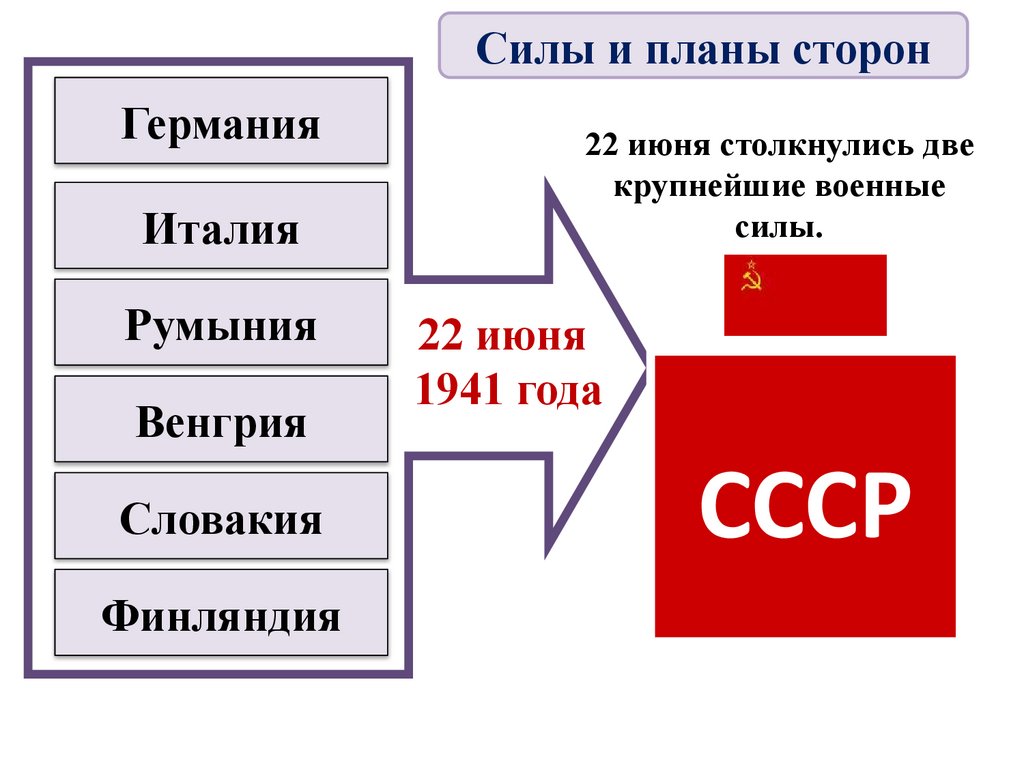 Силы и планы сторон

Германия

Италия

Румыния

Венгрия

Словакия

Финляндия

22 июня 1941 года

22 июня столкнулись две крупнейшие военные силы.

СССР